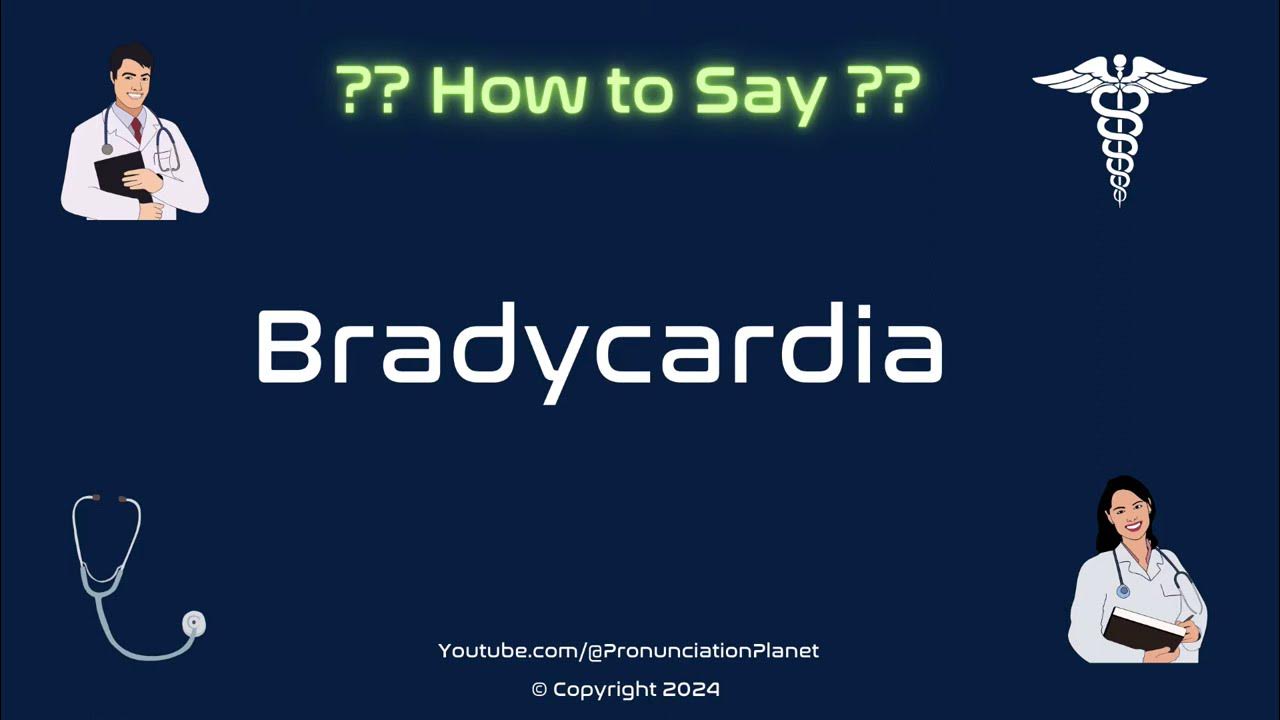 ?? How to Say ??

Bradycardia

Youtube.com/@PronunciationPlanet

© Copyright 2024